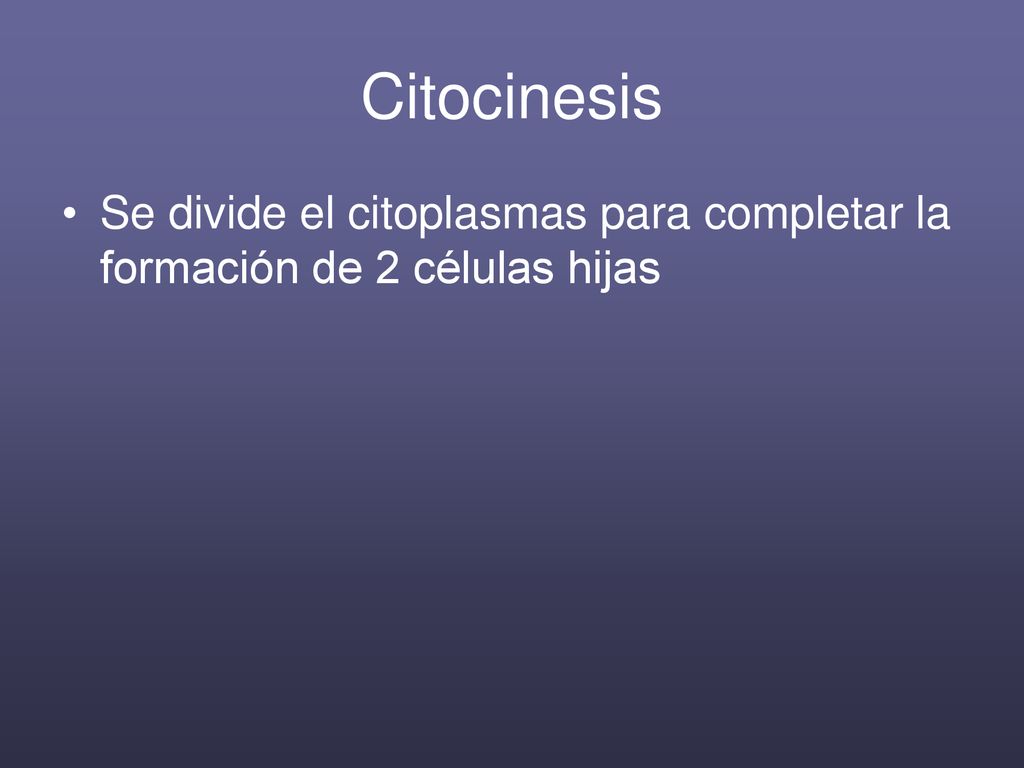 Citocinesis

• Se divide el citoplasmas para completar la formación de 2 células hijas